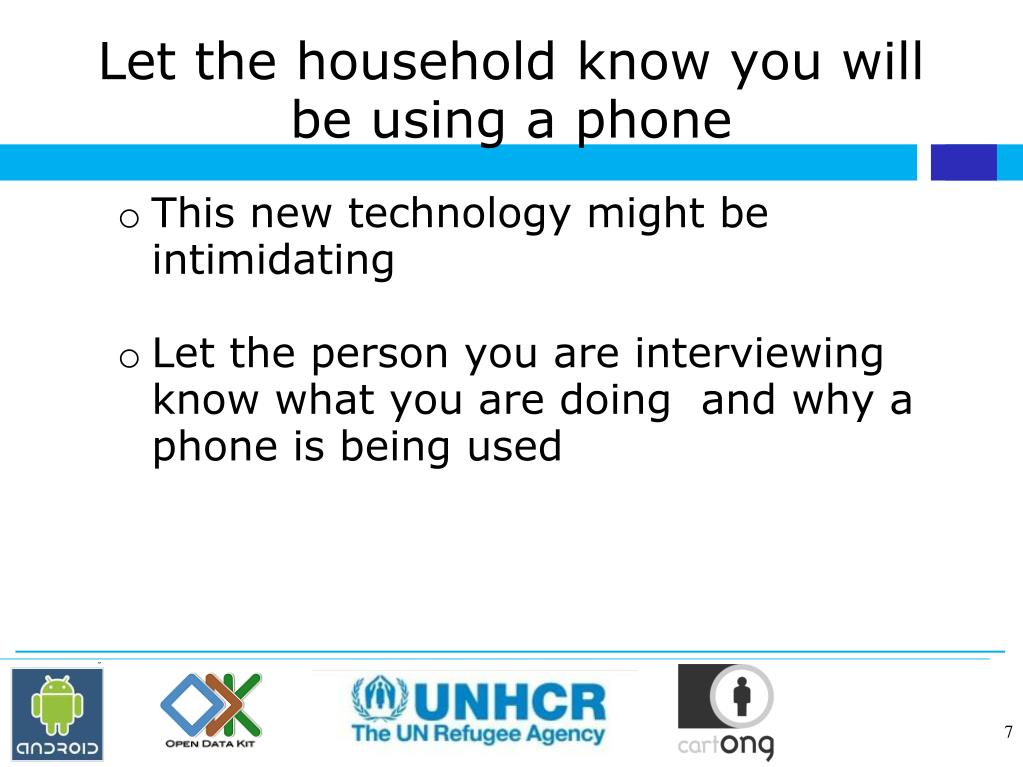 Let the household know you will be using a phone

o This new technology might be intimidating

o Let the person you are interviewing know what you are doing  and why a phone is being used

ANDROID

OPEN DATA KIT

UNHCR
The UN Refugee Agency

cartong

7